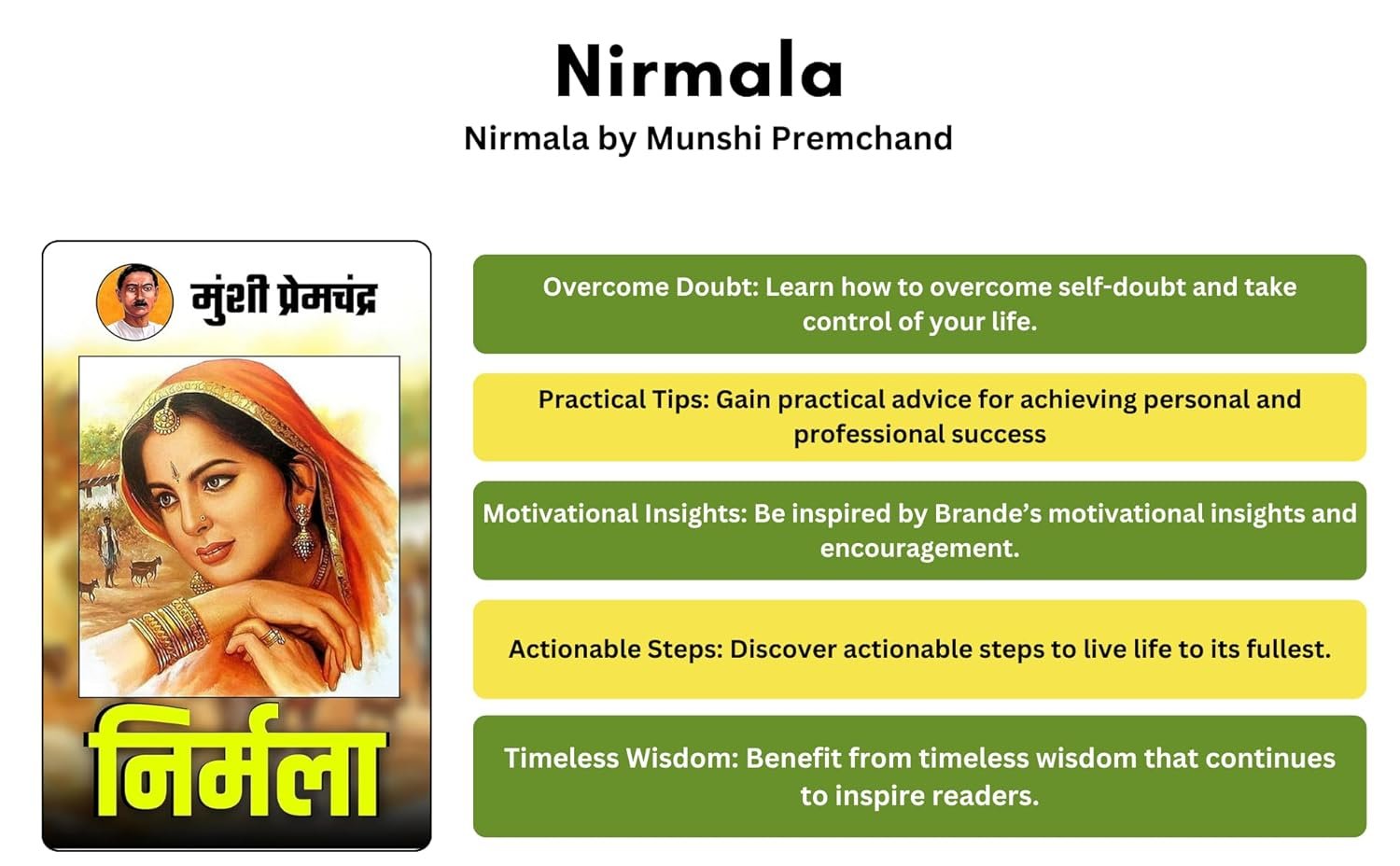 Nirmala

Nirmala by Munshi Premchand

मुंशी प्रेमचंद्र

निर्मला

Overcome Doubt: Learn how to overcome self-doubt and take control of your life.

Practical Tips: Gain practical advice for achieving personal and professional success

Motivational Insights: Be inspired by Brande's motivational insights and encouragement.

Actionable Steps: Discover actionable steps to live life to its fullest.

Timeless Wisdom: Benefit from timeless wisdom that continues to inspire readers.